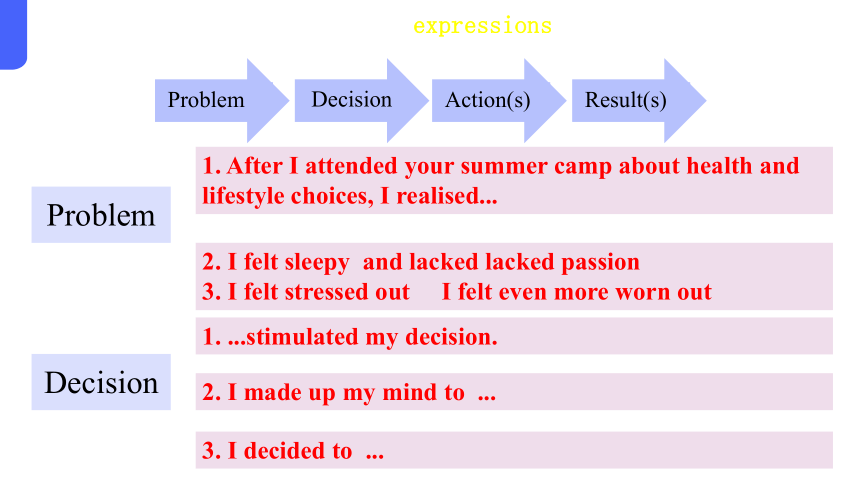 expressions

Problem

Decision

Action(s)

Result(s)

Problem

1. After I attended your summer camp about health and lifestyle choices, I realised...

2. I felt sleepy and lacked lacked passion
3. I felt stressed out I felt even more worn out

Decision

1. ...stimulated my decision.

2. I made up my mind to ...

3. I decided to ...